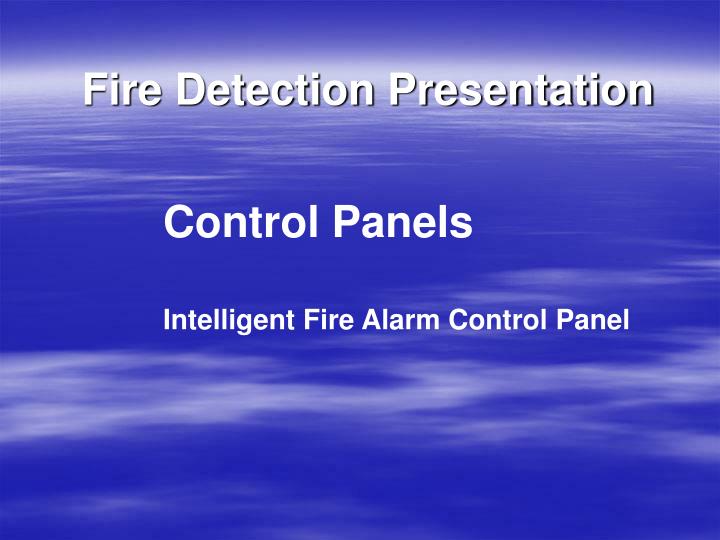 Fire Detection Presentation

Control Panels

Intelligent Fire Alarm Control Panel